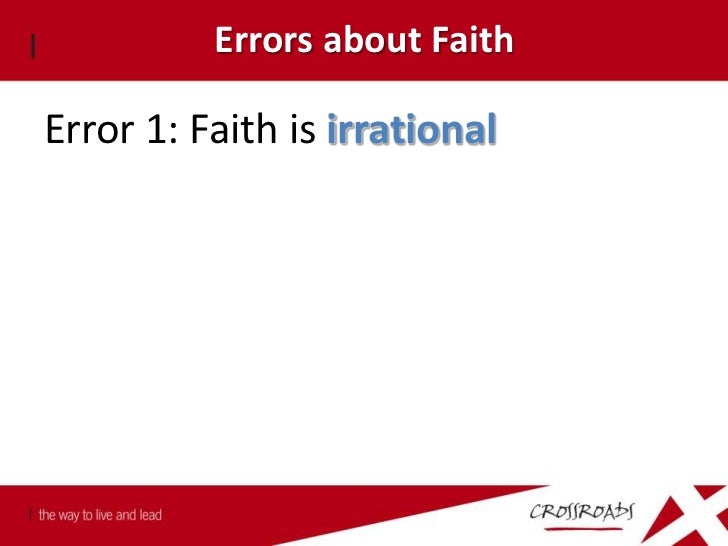 Errors about Faith

Error 1: Faith is irrational

the way to live and lead

CROSSROADS